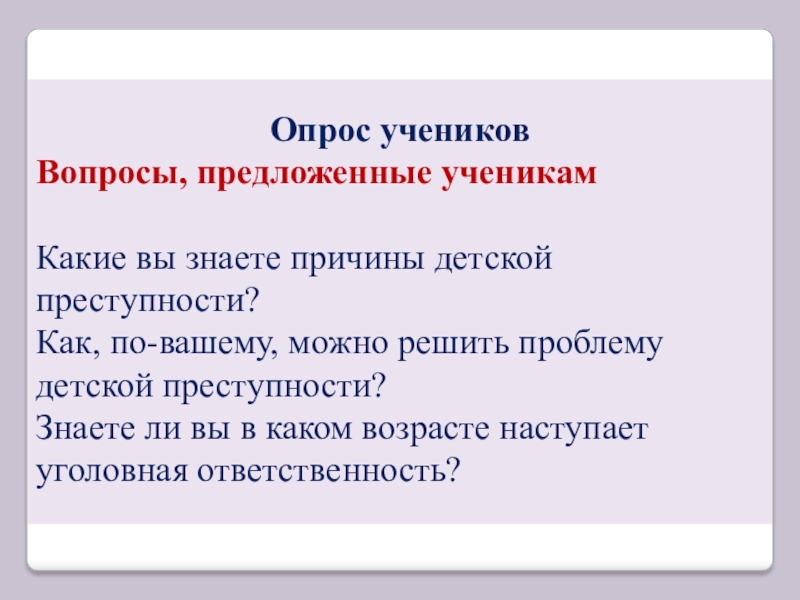 Опрос учеников
Вопросы, предложенные ученикам

Какие вы знаете причины детской преступности?
Как, по-вашему, можно решить проблему детской преступности?
Знаете ли вы в каком возрасте наступает уголовная ответственность?